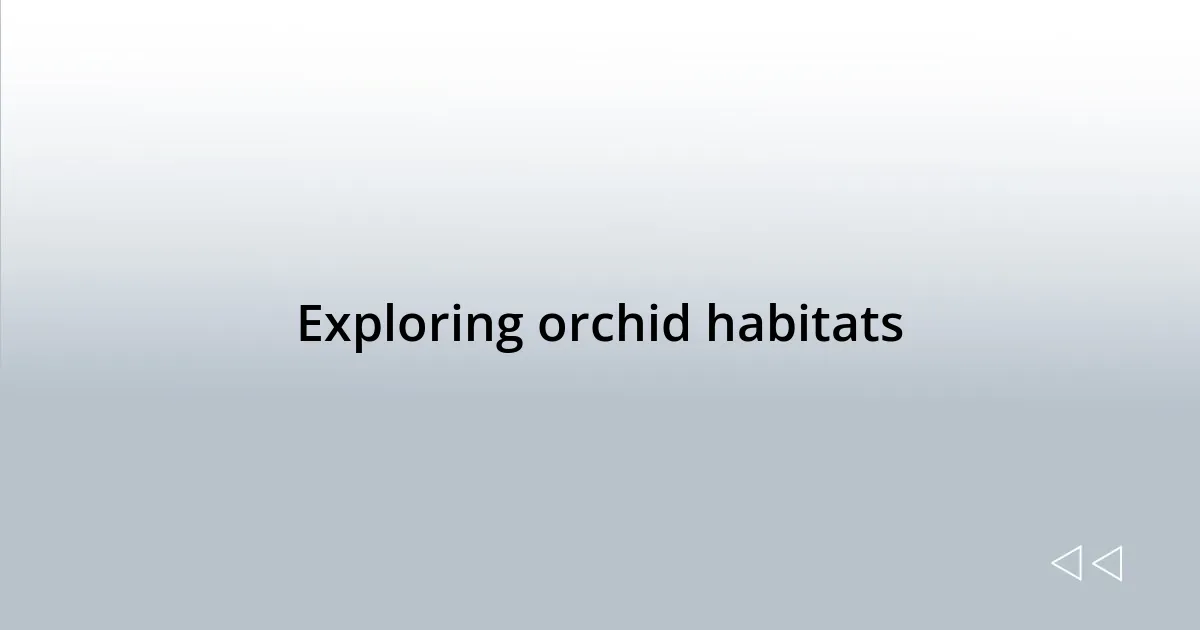 Exploring orchid habitats